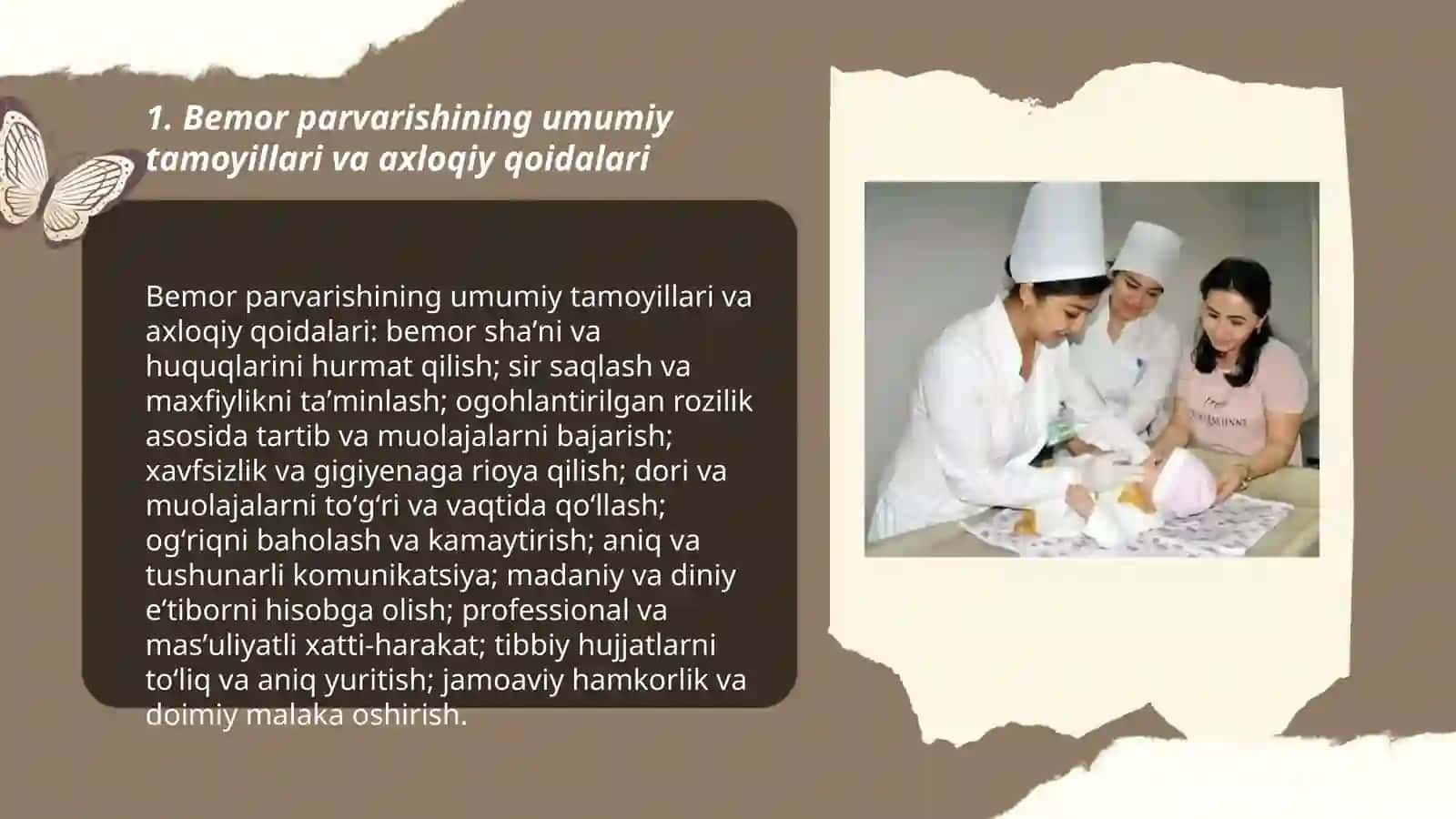 1. Bemor parvarishining umumiy tamoyillari va axloqiy qoidalari

Bemor parvarishining umumiy tamoyillari va axloqiy qoidalari: bemor sha’ni va huquqlarini hurmat qilish; sir saqlash va maxfiylikni ta’minlash; ogohlantirilgan rozilik asosida tartib va muolajalarni bajarish; xavfsizlik va gigiyenaga rioya qilish; dori va muolajalarni to‘g‘ri va vaqtida qo‘llash; og‘riqni baholash va kamaytirish; aniq va tushunarli komunikatsiya; madaniy va diniy e’tiborni hisobga olish; professional va mas’uliyatli xatti-harakat; tibbiy hujjatlarni to‘liq va aniq yuritish; jamoaviy hamkorlik va doimiy malaka oshirish.